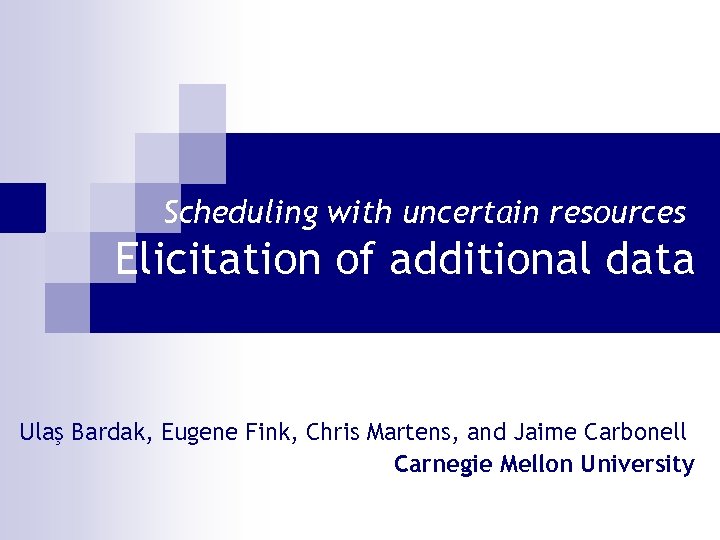 Scheduling with uncertain resources
Elicitation of additional data

Ulaş Bardak, Eugene Fink, Chris Martens, and Jaime Carbonell
Carnegie Mellon University